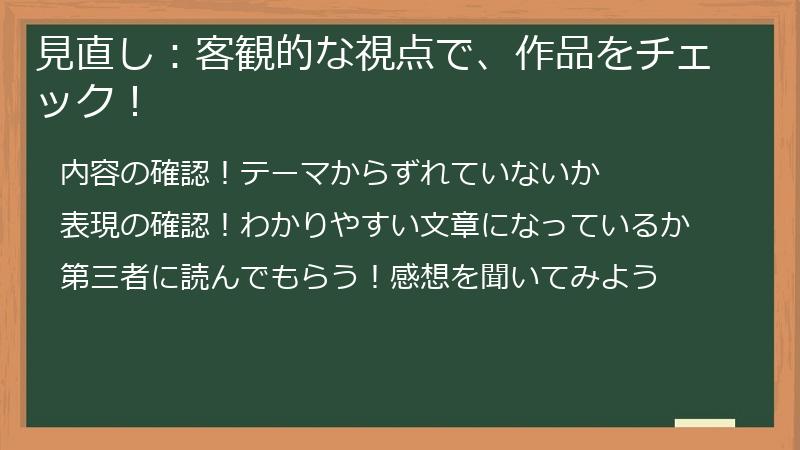 見直し：客観的な視点で、作品をチェック！

内容の確認！テーマからずれていないか

表現の確認！わかりやすい文章になっているか

第三者に読んでもらう！感想を聞いてみよう